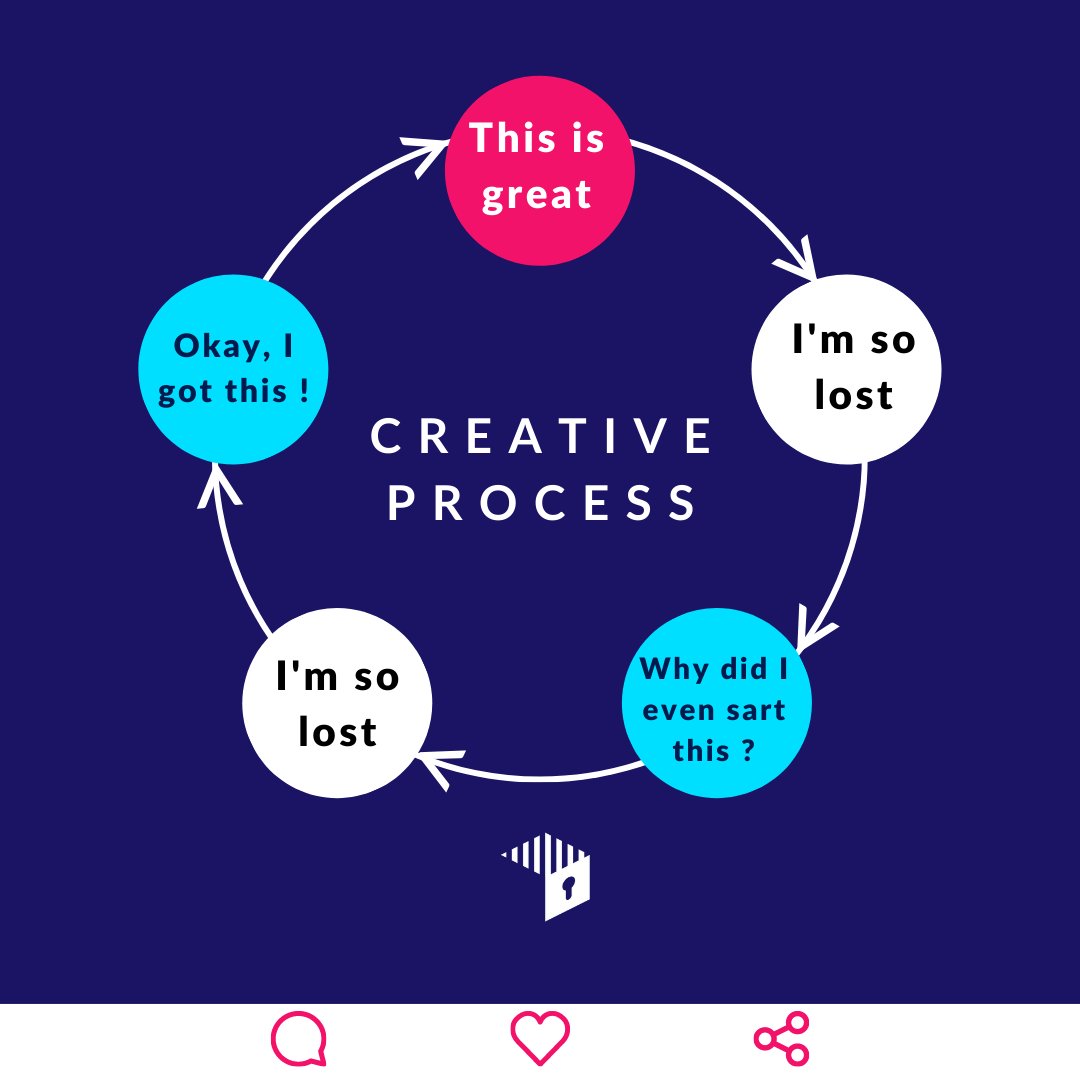 This is great

I'm so lost

Why did I even sart this ?

I'm so lost

Okay, I got this !

CREATIVE PROCESS